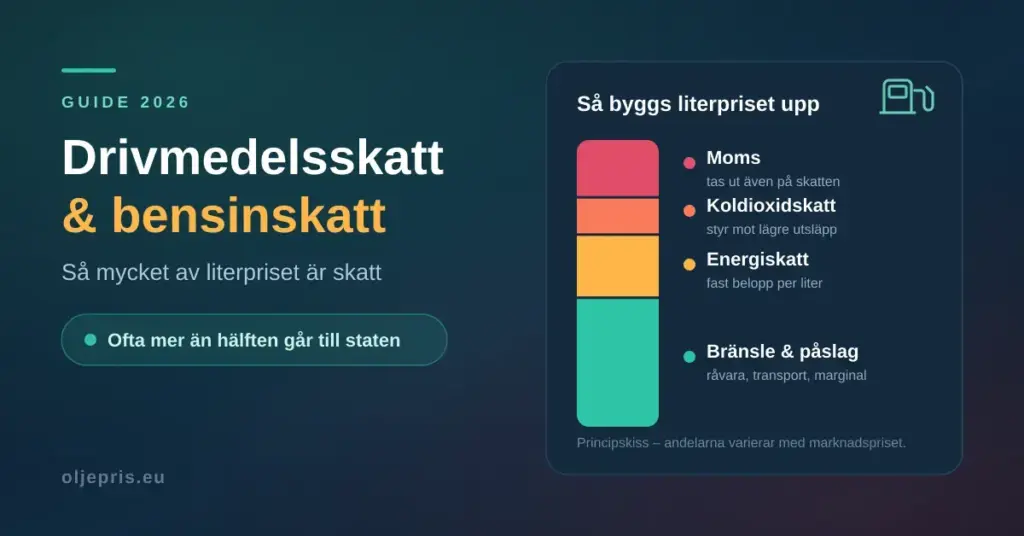 GUIDE 2026

Drivmedelsskatt & bensinskatt

Så mycket av literpriset är skatt

Ofta mer än hälften går till staten

oljepris.eu

Så byggs literpriset upp

Moms
tas ut även på skatten

Koldioxidskatt
styr mot lägre utsläpp

Energiskatt
fast belopp per liter

Bränsle & påslag
råvara, transport, marginal

Principskiss – andelarna varierar med marknadspriset.